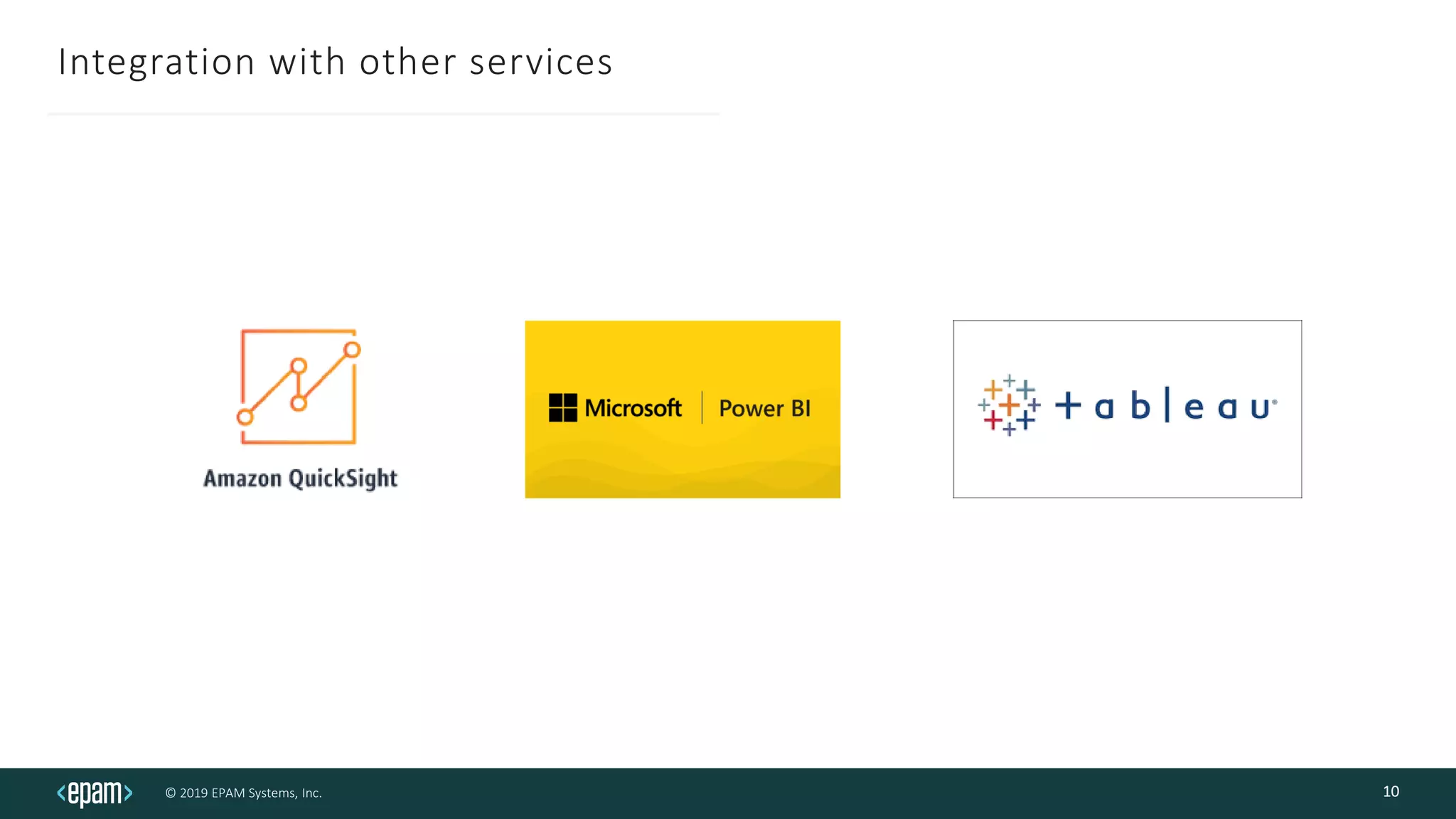 Integration with other services

Amazon QuickSight

Microsoft | Power BI

+ a b | e a u

<epam>

© 2019 EPAM Systems, Inc.

10